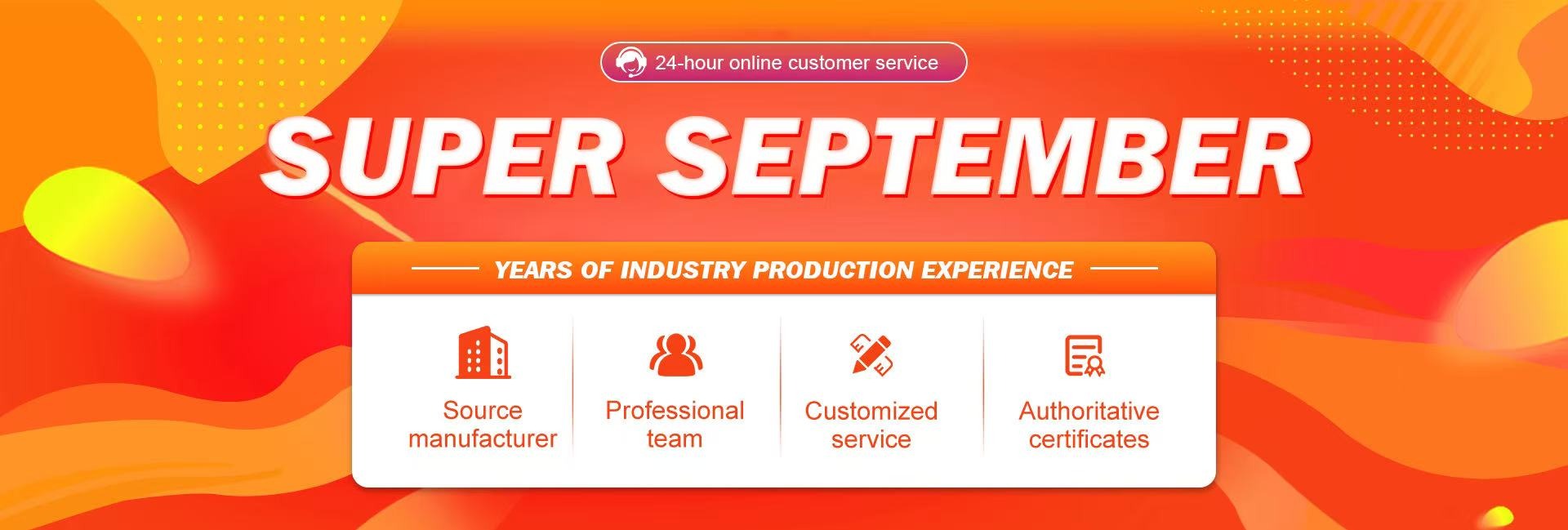 24-hour online customer service

SUPER SEPTEMBER

YEARS OF INDUSTRY PRODUCTION EXPERIENCE

Source manufacturer

Professional team

Customized service

Authoritative certificates